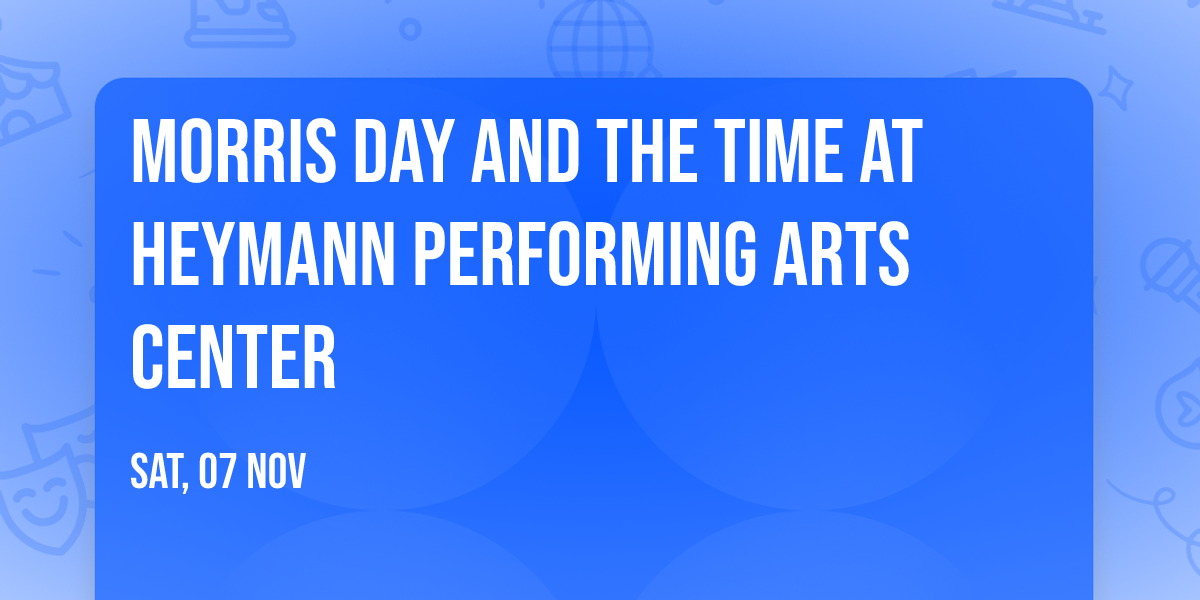 MORRIS DAY AND THE TIME AT HEYMANN PERFORMING ARTS CENTER

SAT, 07 NOV